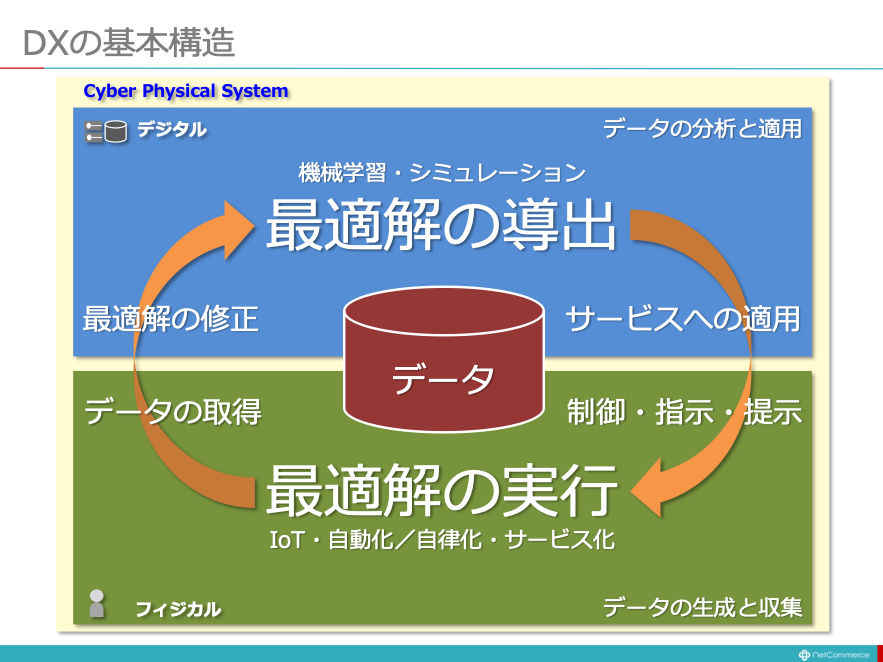 DXの基本構造

Cyber Physical System

デジタル

データの分析と適用

機械学習・シミュレーション

最適解の導出

最適解の修正

サービスへの適用

データ

データの取得

制御・指示・提示

最適解の実行

IoT・自動化／自律化・サービス化

フィジカル

データの生成と収集

NetCommerce